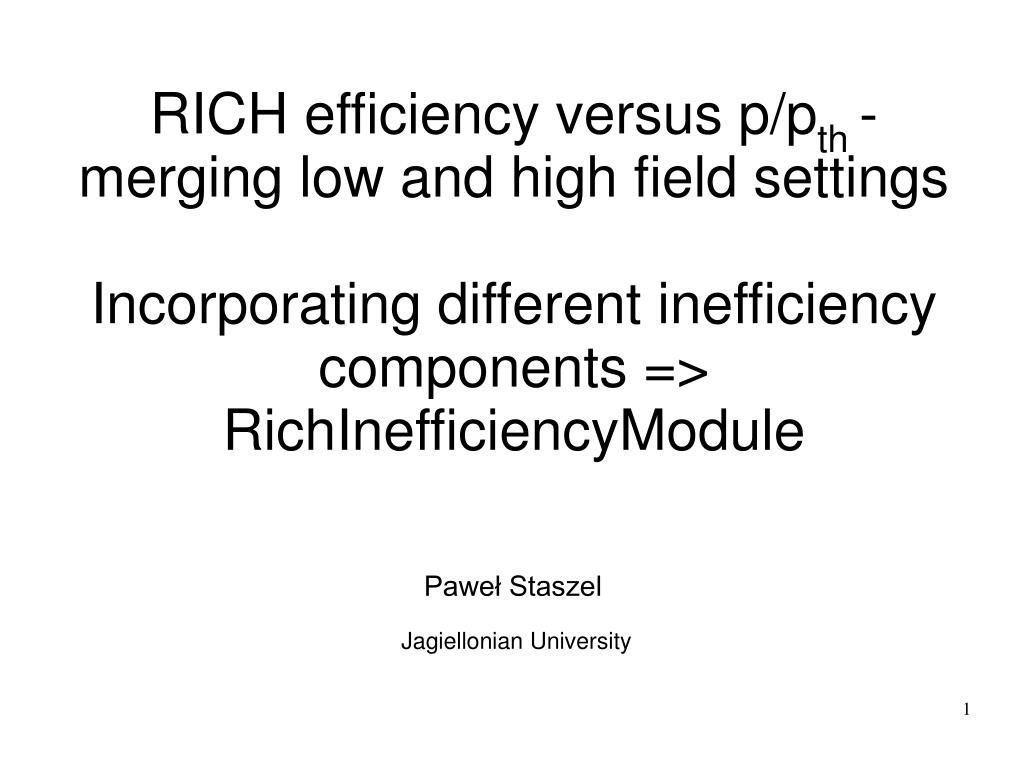 RICH efficiency versus $p/p_{th}$ - merging low and high field settings

Incorporating different inefficiency components => RichInefficiencyModule

Paweł Staszel

Jagiellonian University

1